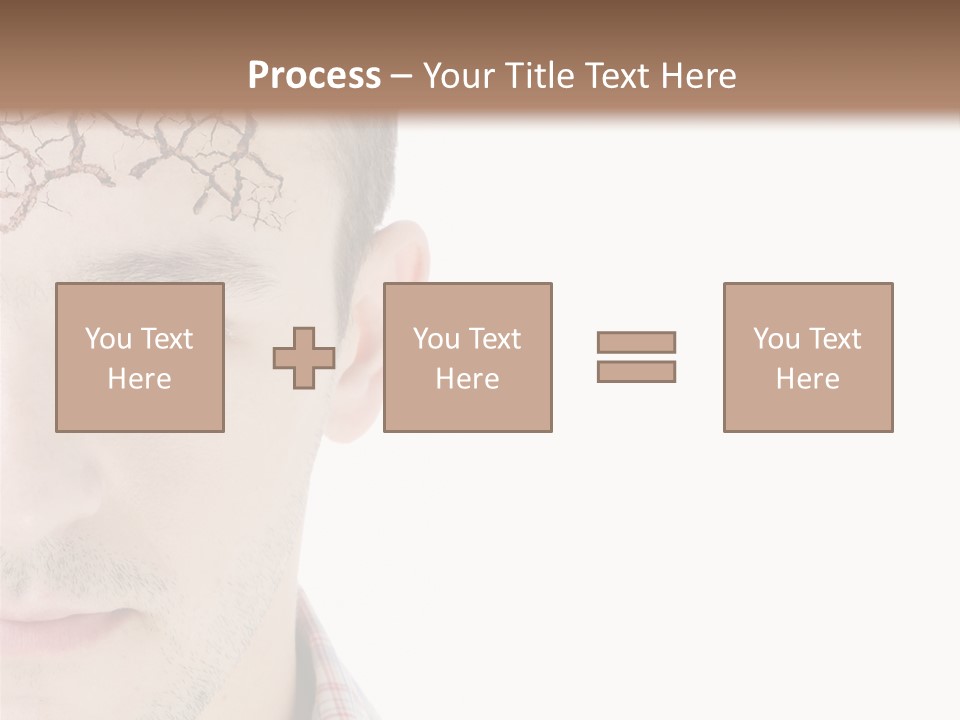 Process – Your Title Text Here

You Text Here

You Text Here

You Text Here